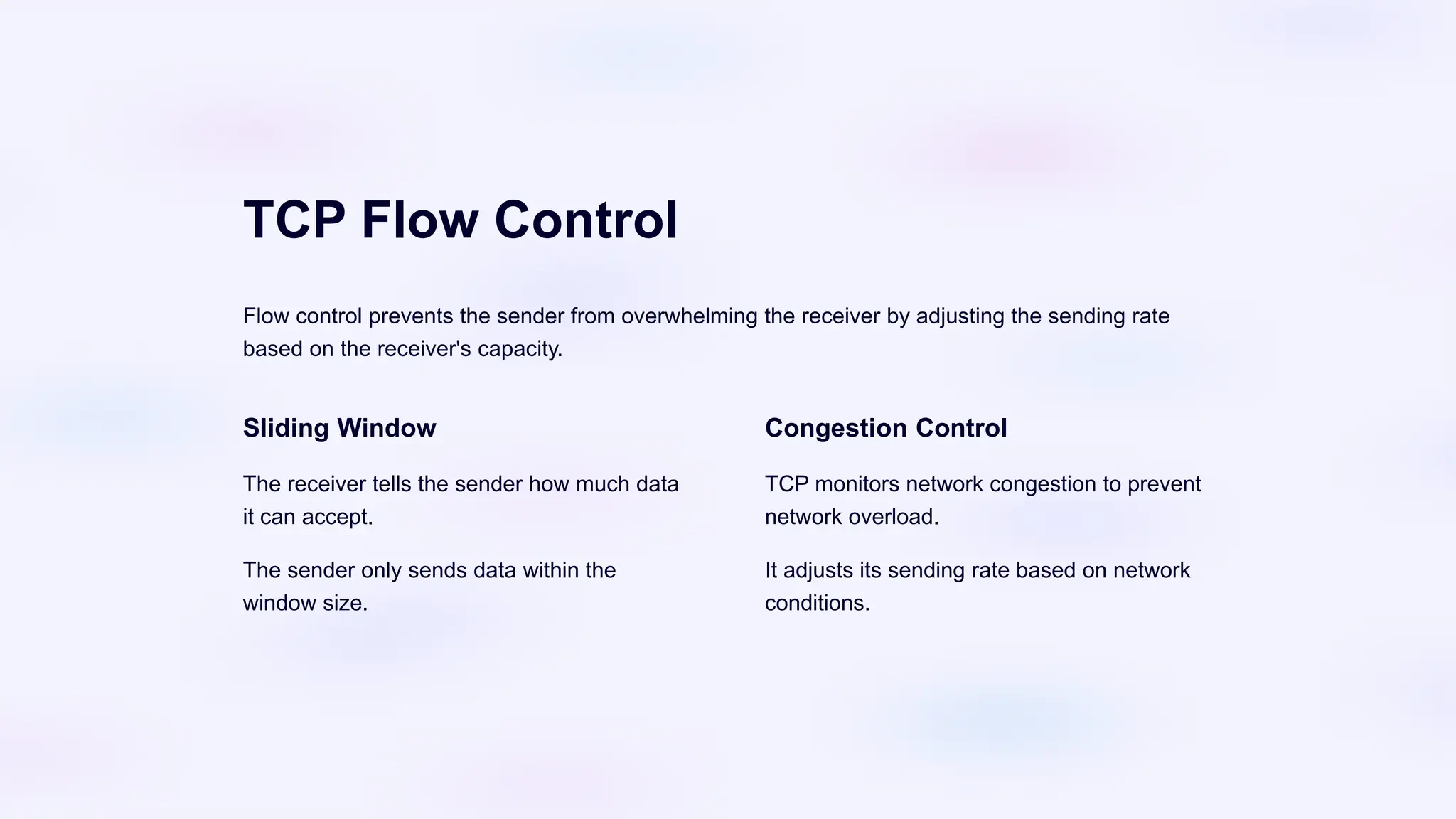 TCP Flow Control

Flow control prevents the sender from overwhelming the receiver by adjusting the sending rate based on the receiver's capacity.

Sliding Window

The receiver tells the sender how much data it can accept.

The sender only sends data within the window size.

Congestion Control

TCP monitors network congestion to prevent network overload.

It adjusts its sending rate based on network conditions.